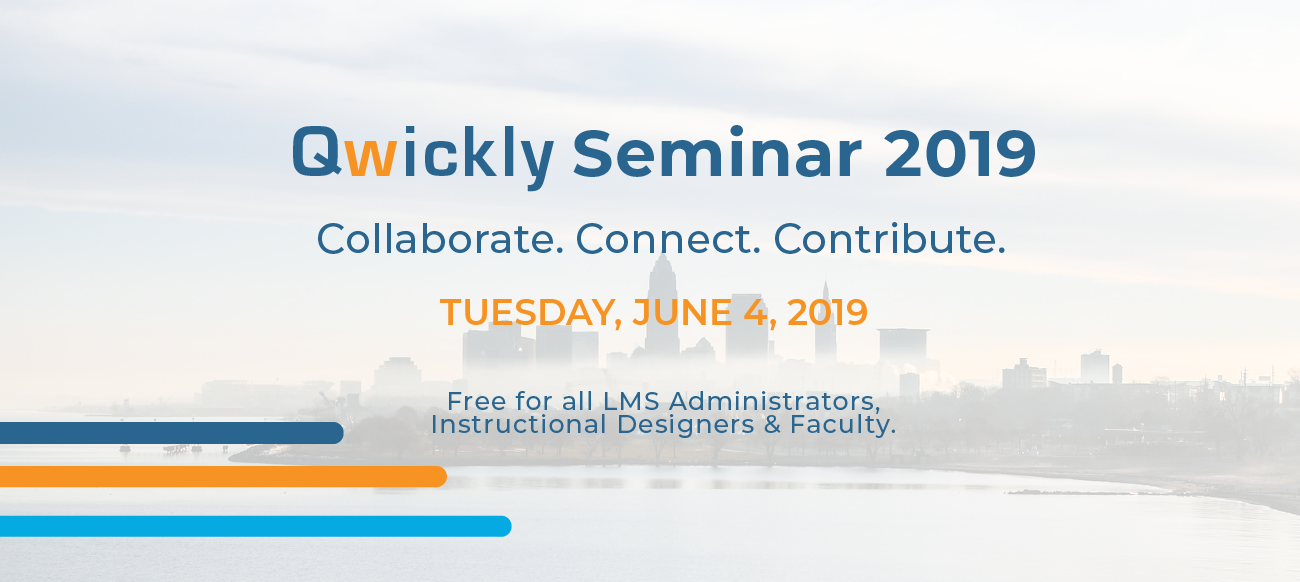 Qwickly Seminar 2019

Collaborate. Connect. Contribute.

TUESDAY, JUNE 4, 2019

Free for all LMS Administrators, Instructional Designers & Faculty.